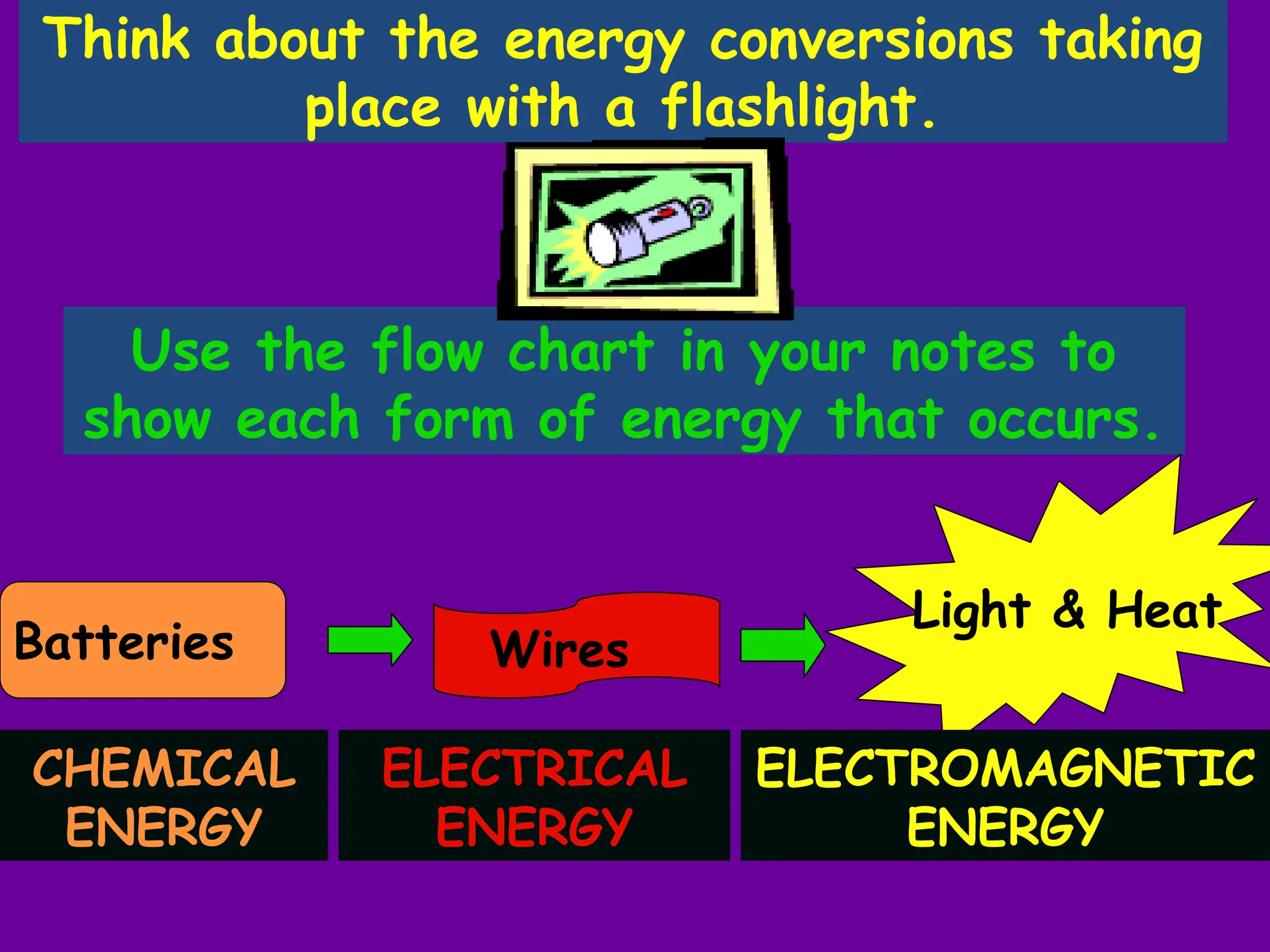 Think about the energy conversions taking place with a flashlight.

Use the flow chart in your notes to show each form of energy that occurs.

Batteries

Wires

Light & Heat

CHEMICAL ENERGY

ELECTRICAL ENERGY

ELECTROMAGNETIC ENERGY